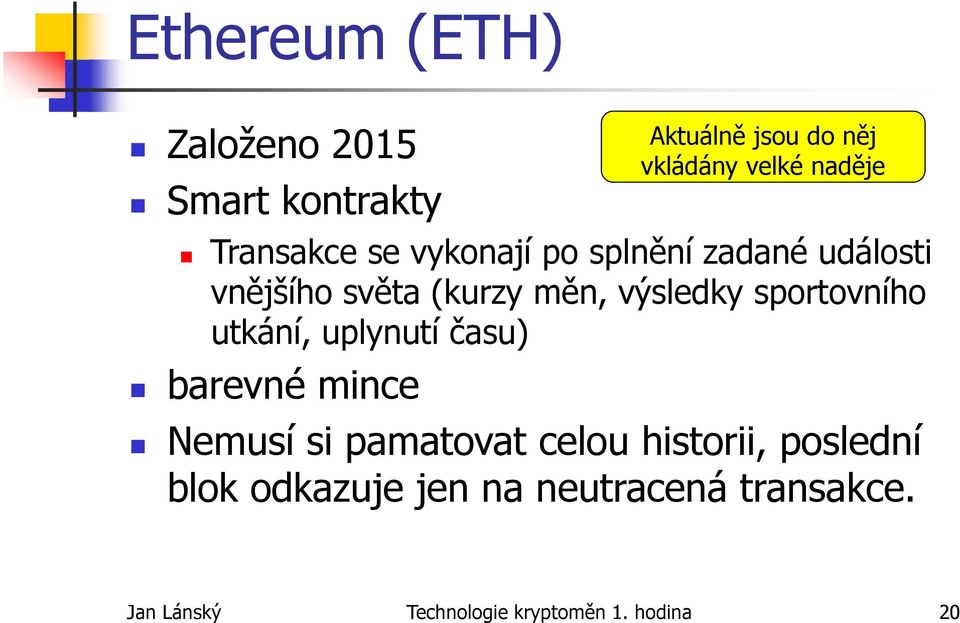 Ethereum (ETH)

Založeno 2015

Aktuálně jsou do něj vkládány velké naděje

Smart kontrakty

Transakce se vykonají po splnění zadané události vnějšího světa (kurzy měn, výsledky sportovního utkání, uplynutí času)

barevné mince

Nemusí si pamatovat celou historii, poslední blok odkazuje jen na neutracená transakce.

Jan Lánský Technologie kryptoměn 1. hodina 20